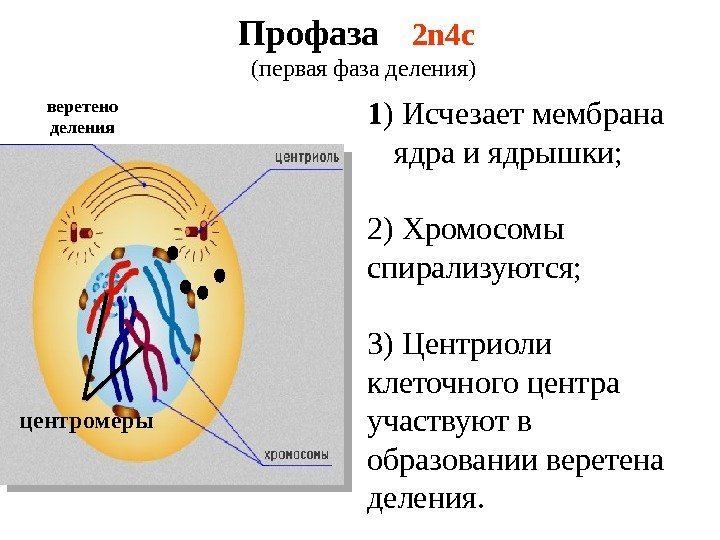 Профаза 2n4c
(первая фаза деления)

веретено деления

центриоль

центромеры

хромосомы

1) Исчезает мембрана ядра и ядрышки;

2) Хромосомы спирализуются;

3) Центриоли клеточного центра участвуют в образовании веретена деления.